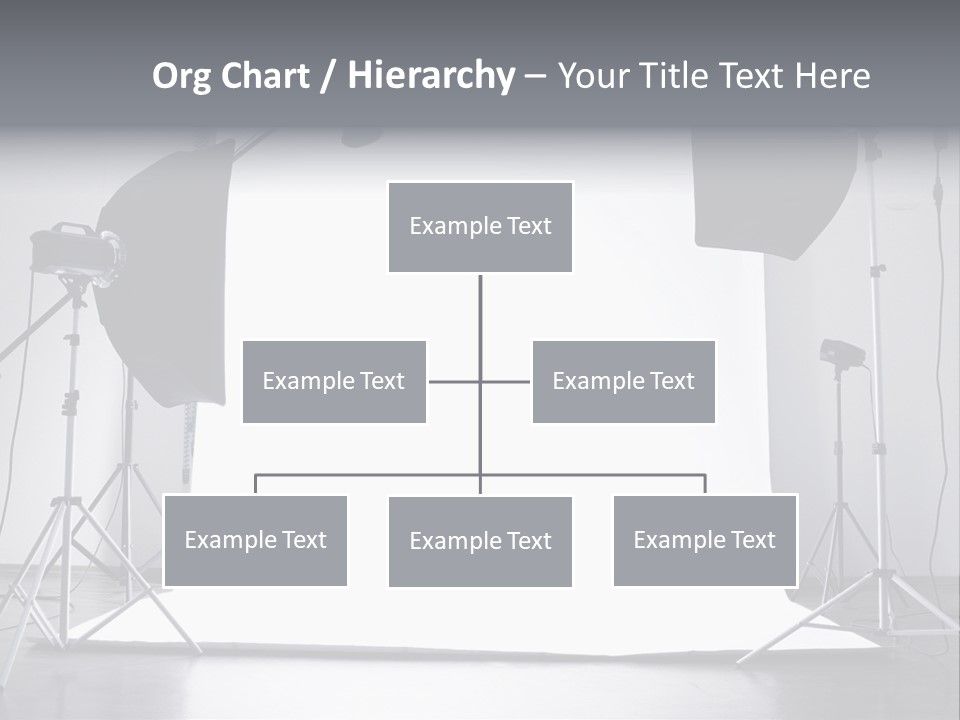 Org Chart / Hierarchy – Your Title Text Here

Example Text

Example Text

Example Text

Example Text

Example Text

Example Text